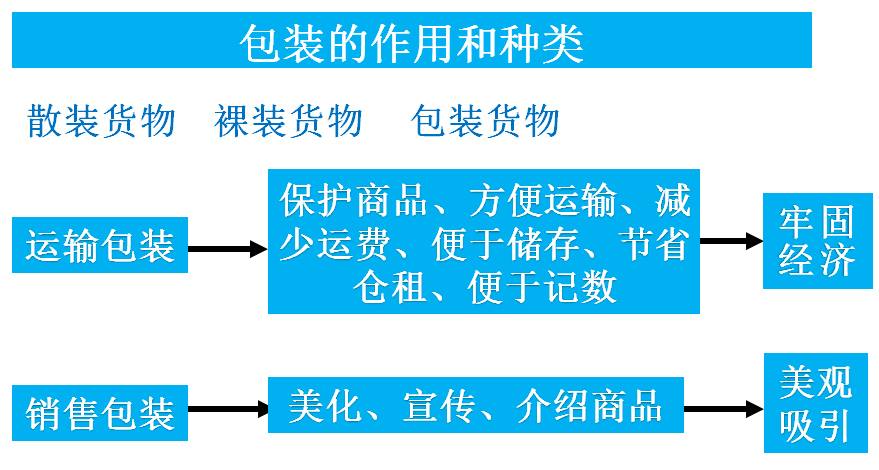 包装的作用和种类

散装货物　裸装货物　包装货物

运输包装

保护商品、方便运输、减少运费、便于储存、节省仓租、便于记数

牢固经济

销售包装

美化、宣传、介绍商品

美观吸引